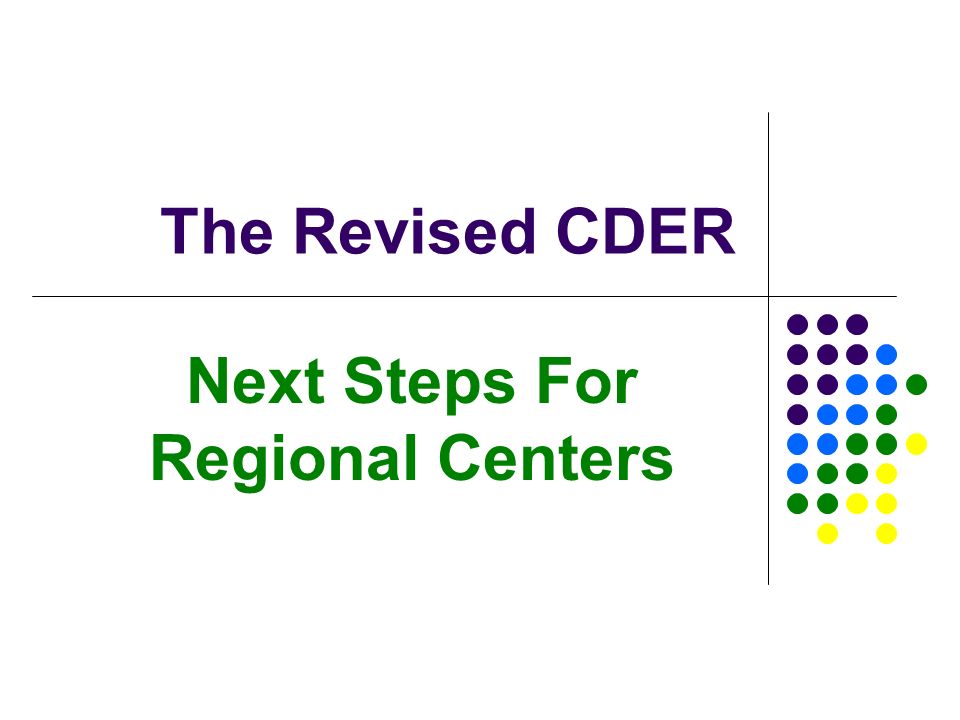 The Revised CDER

Next Steps For Regional Centers